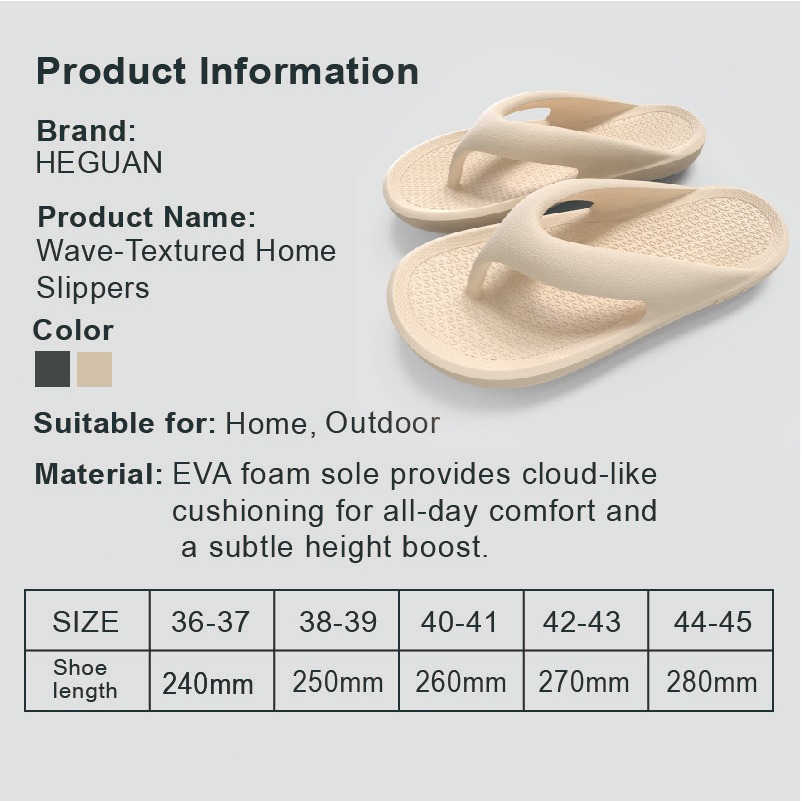 Product Information

Brand:
HEGUAN

Product Name:
Wave-Textured Home Slippers

Color

Suitable for: Home, Outdoor

Material: EVA foam sole provides cloud-like cushioning for all-day comfort and a subtle height boost.

| SIZE | 36-37 | 38-39 | 40-41 | 42-43 | 44-45 |
|---|---|---|---|---|---|
| Shoe length | 240mm | 250mm | 260mm | 270mm | 280mm |